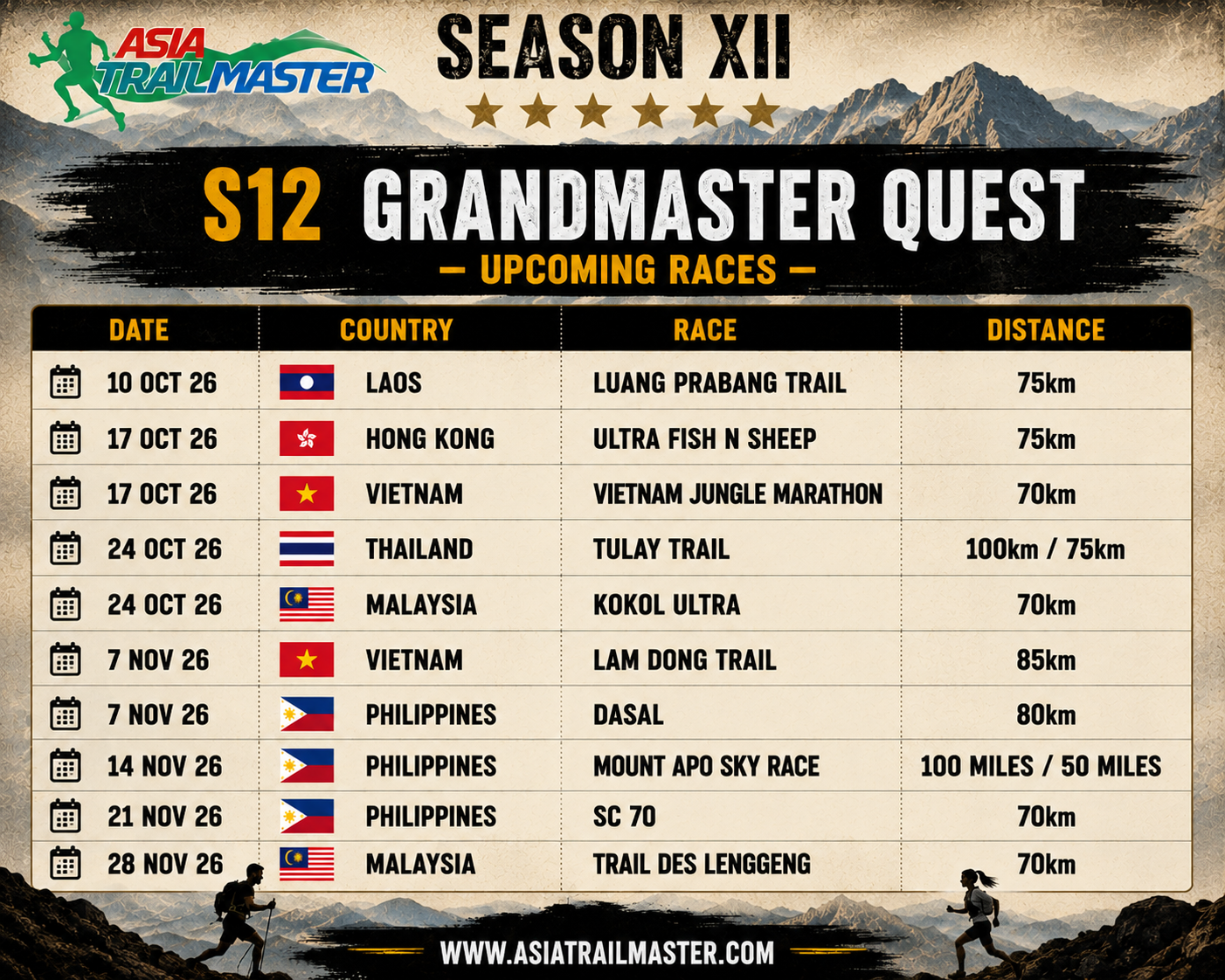 ASIA TRAILMASTER

SEASON XII

S12 GRANDMASTER QUEST
— UPCOMING RACES —

| DATE | COUNTRY | RACE | DISTANCE |
|---|---|---|---|
| 10 OCT 26 | LAOS | LUANG PRABANG TRAIL | 75km |
| 17 OCT 26 | HONG KONG | ULTRA FISH N SHEEP | 75km |
| 17 OCT 26 | VIETNAM | VIETNAM JUNGLE MARATHON | 70km |
| 24 OCT 26 | THAILAND | TULAY TRAIL | 100km / 75km |
| 24 OCT 26 | MALAYSIA | KOKOL ULTRA | 70km |
| 7 NOV 26 | VIETNAM | LAM DONG TRAIL | 85km |
| 7 NOV 26 | PHILIPPINES | DASAL | 80km |
| 14 NOV 26 | PHILIPPINES | MOUNT APO SKY RACE | 100 MILES / 50 MILES |
| 21 NOV 26 | PHILIPPINES | SC 70 | 70km |
| 28 NOV 26 | MALAYSIA | TRAIL DES LENGGENG | 70km |

WWW.ASIATRAILMASTER.COM